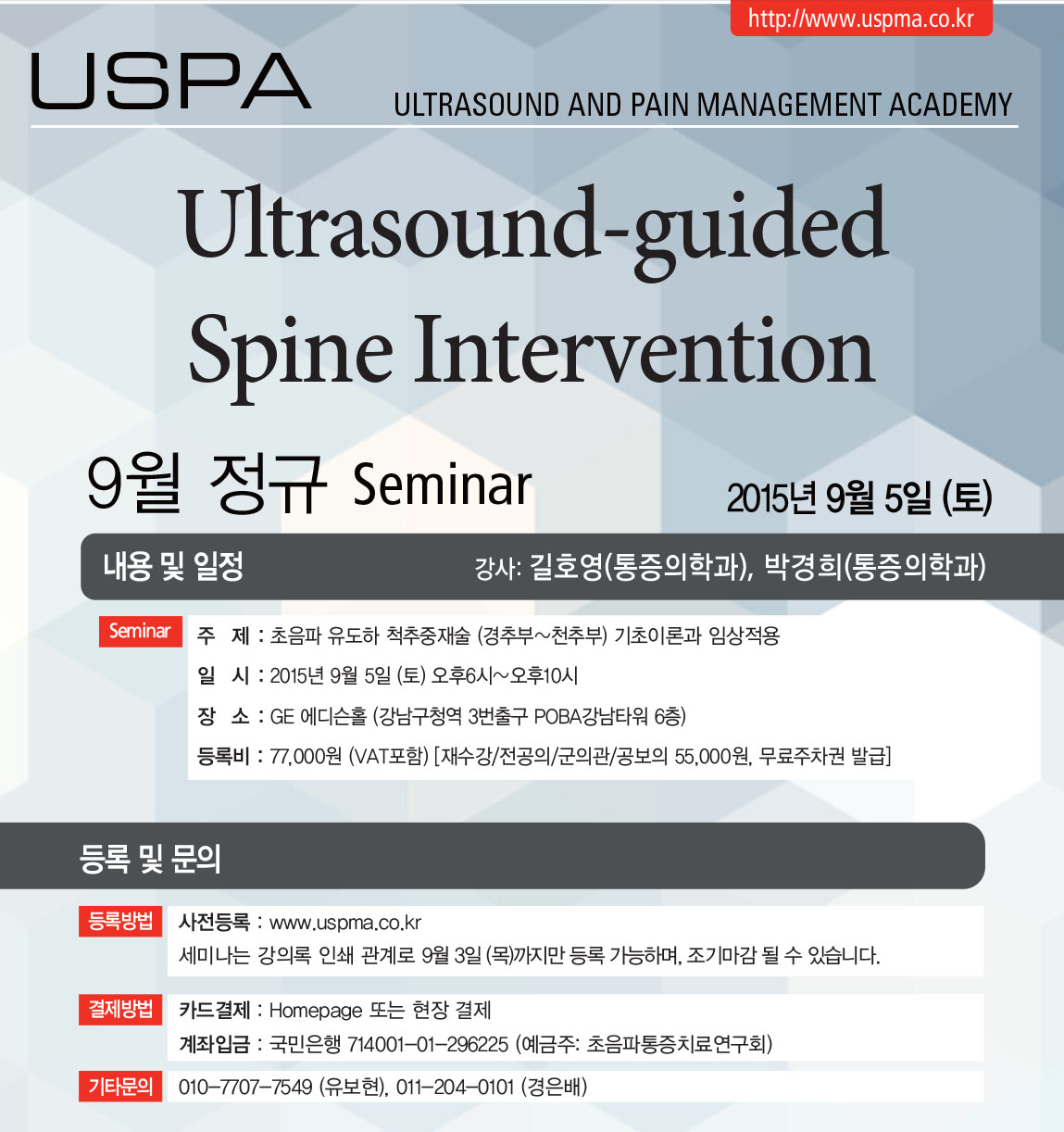 http://www.uspma.co.kr

USPA

ULTRASOUND AND PAIN MANAGEMENT ACADEMY

Ultrasound-guided Spine Intervention

9월 정규 Seminar

2015년 9월 5일 (토)

내용 및 일정

강사: 길호영(통증의학과), 박경희(통증의학과)

Seminar

주 제 : 초음파 유도하 척추중재술 (경추부~천추부) 기초이론과 임상적용

일 시 : 2015년 9월 5일 (토) 오후6시~오후10시

장 소 : GE 에디슨홀 (강남구청역 3번출구 POBA강남타워 6층)

등록비 : 77,000원 (VAT포함) [재수강/전공의/군의관/공보의 55,000원, 무료주차권 발급]

등록 및 문의

등록방법

사전등록 : www.uspma.co.kr

세미나는 강의록 인쇄 관계로 9월 3일 (목)까지만 등록 가능하며, 조기마감 될 수 있습니다.

결제방법

카드결제 : Homepage 또는 현장 결제

계좌입금 : 국민은행 714001-01-296225 (예금주: 초음파통증치료연구회)

기타문의

010-7707-7549 (유보현), 011-204-0101 (경은배)